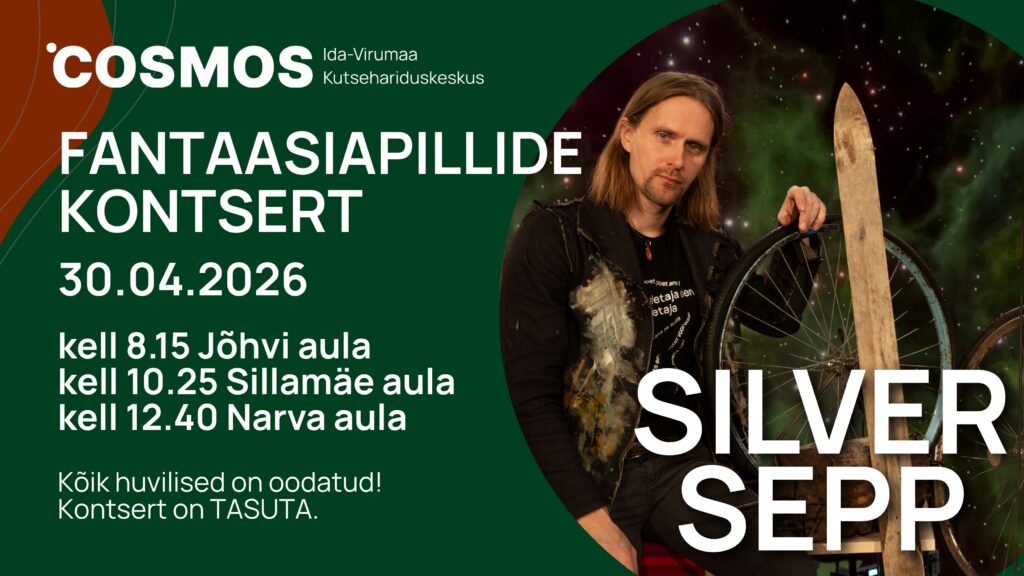 COSMOS Ida-Virumaa Kutsehariduskeskus

FANTAASIAPILLIDE KONTSERT

30.04.2026

kell 8.15 Jõhvi aula
kell 10.25 Sillamäe aula
kell 12.40 Narva aula

Kõik huvilised on oodatud!
Kontsert on TASUTA.

SILVER SEPP